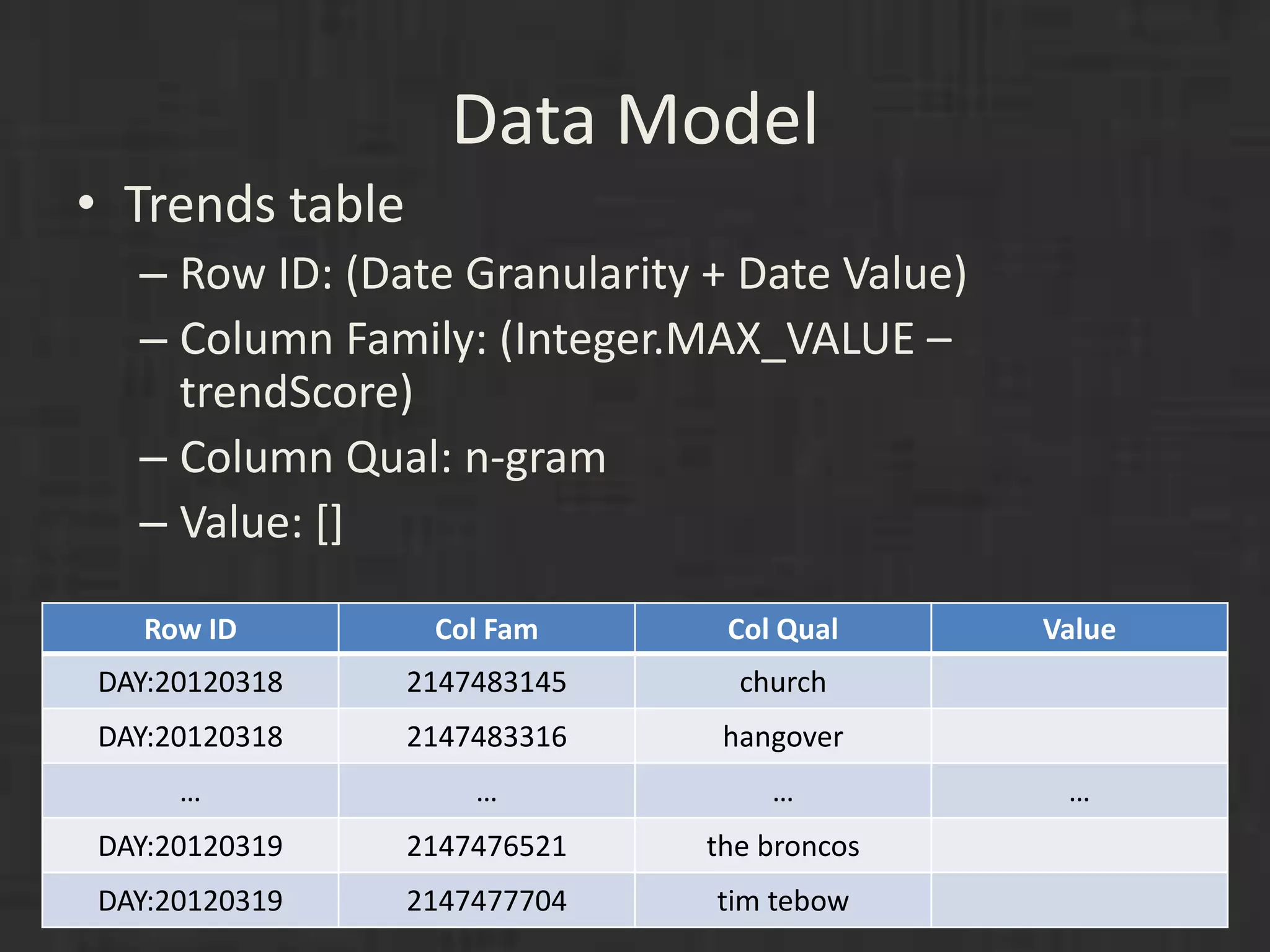 Data Model

• Trends table
– Row ID: (Date Granularity + Date Value)
– Column Family: (Integer.MAX_VALUE – trendScore)
– Column Qual: n-gram
– Value: []

| Row ID | Col Fam | Col Qual | Value |
|---|---|---|---|
| DAY:20120318 | 2147483145 | church | |
| DAY:20120318 | 2147483316 | hangover | |
| … | … | … | … |
| DAY:20120319 | 2147476521 | the broncos | |
| DAY:20120319 | 2147477704 | tim tebow | |